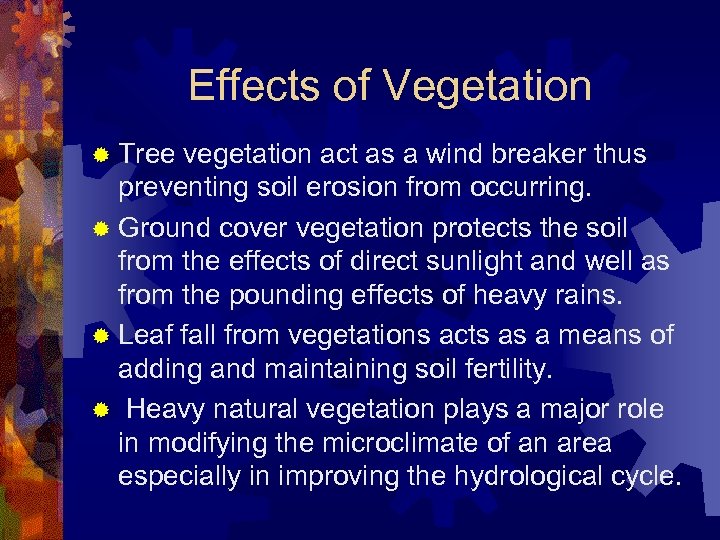 Effects of Vegetation

Tree vegetation act as a wind breaker thus preventing soil erosion from occurring.

Ground cover vegetation protects the soil from the effects of direct sunlight and well as from the pounding effects of heavy rains.

Leaf fall from vegetations acts as a means of adding and maintaining soil fertility.

Heavy natural vegetation plays a major role in modifying the microclimate of an area especially in improving the hydrological cycle.